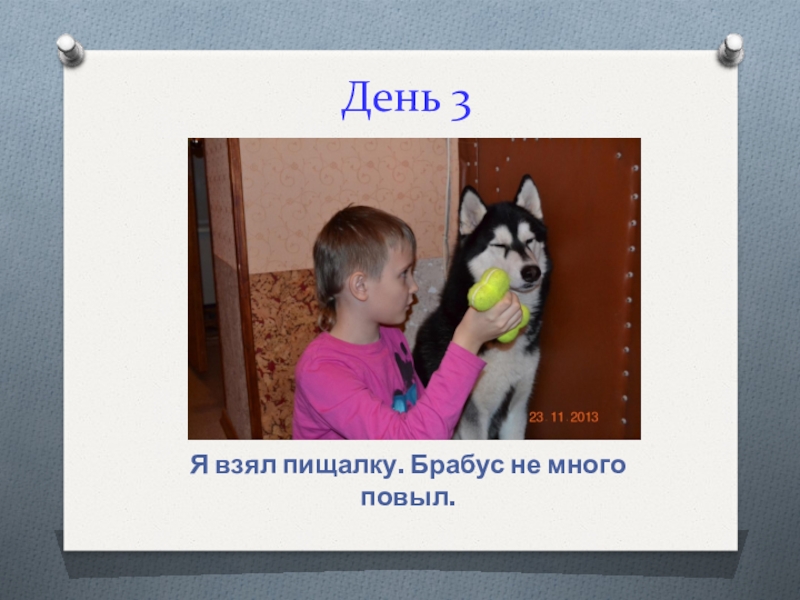 День 3

23.11.2013

Я взял пищалку. Брабус не много повыл.